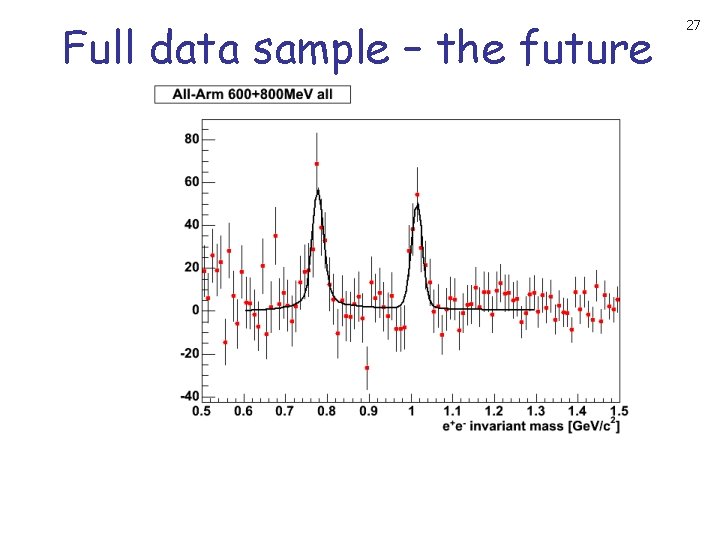 27

Full data sample – the future

All-Arm 600+800MeV all

80
60
40
20
0
-20
-40

0.5 0.6 0.7 0.8 0.9 1 1.1 1.2 1.3 1.4 1.5

$e^+e^-$ invariant mass [GeV/$c^2$]